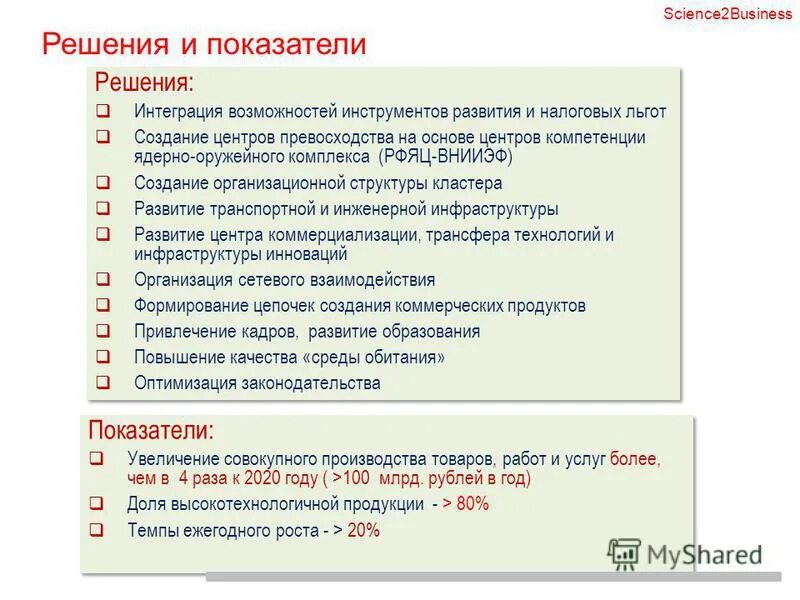 Science2Business

Решения и показатели

Решения:

❑ Интеграция возможностей инструментов развития и налоговых льгот
❑ Создание центров превосходства на основе центров компетенции ядерно-оружейного комплекса (РФЯЦ-ВНИИЭФ)
❑ Создание организационной структуры кластера
❑ Развитие транспортной и инженерной инфраструктуры
❑ Развитие центра коммерциализации, трансфера технологий и инфраструктуры инноваций
❑ Организация сетевого взаимодействия
❑ Формирование цепочек создания коммерческих продуктов
❑ Привлечение кадров, развитие образования
❑ Повышение качества «среды обитания»
❑ Оптимизация законодательства

Показатели:

❑ Увеличение совокупного производства товаров, работ и услуг более, чем в 4 раза к 2020 году ( >100 млрд. рублей в год)
❑ Доля высокотехнологичной продукции - > 80%
❑ Темпы ежегодного роста - > 20%

MyShared